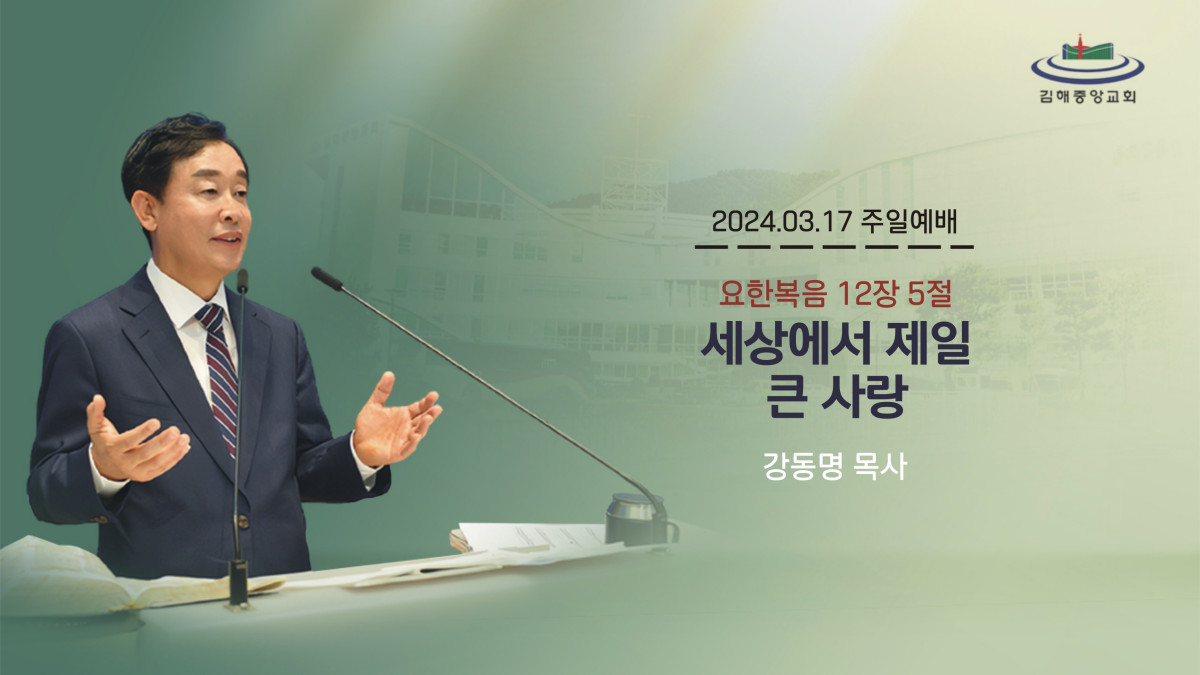 김해중앙교회

2024.03.17 주일예배

요한복음 12장 5절

세상에서 제일 큰 사랑

강동명 목사